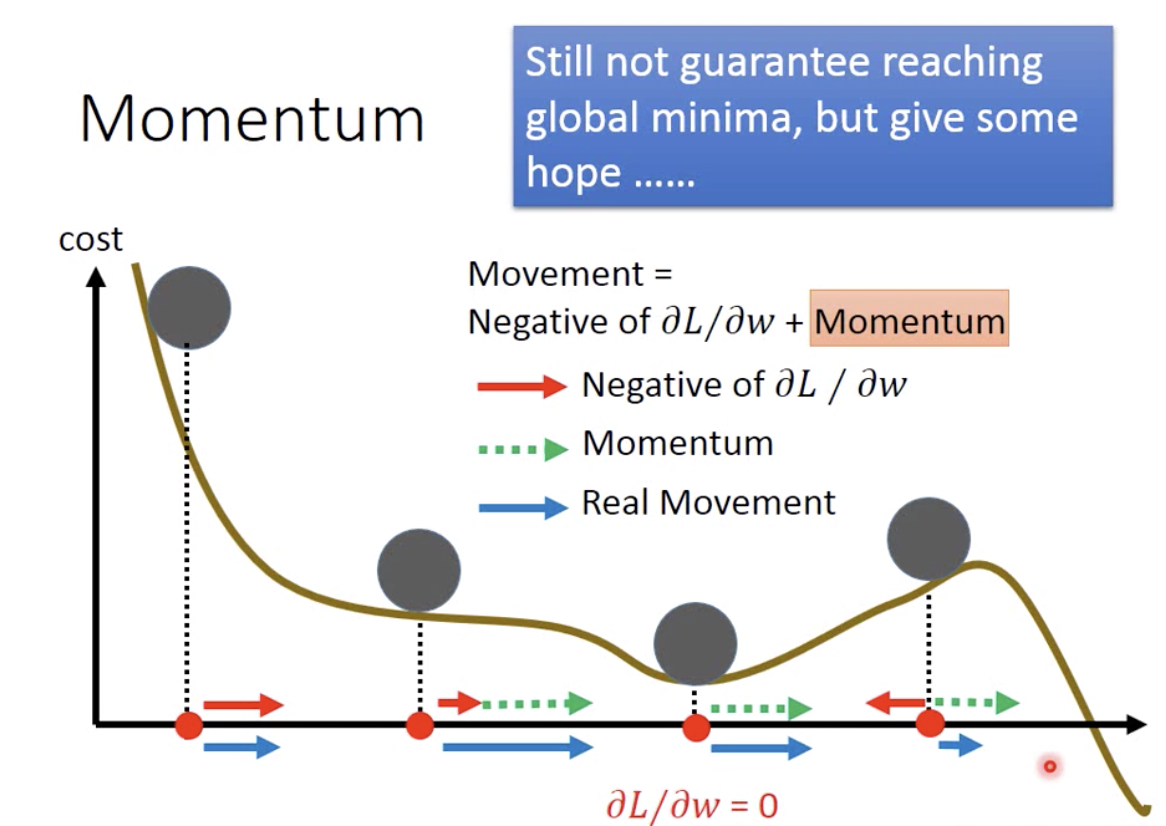 Momentum

Still not guarantee reaching global minima, but give some hope ……

cost

Movement = Negative of $\partial L/\partial w$ + Momentum

Negative of $\partial L / \partial w$

Momentum

Real Movement

$\partial L/\partial w = 0$